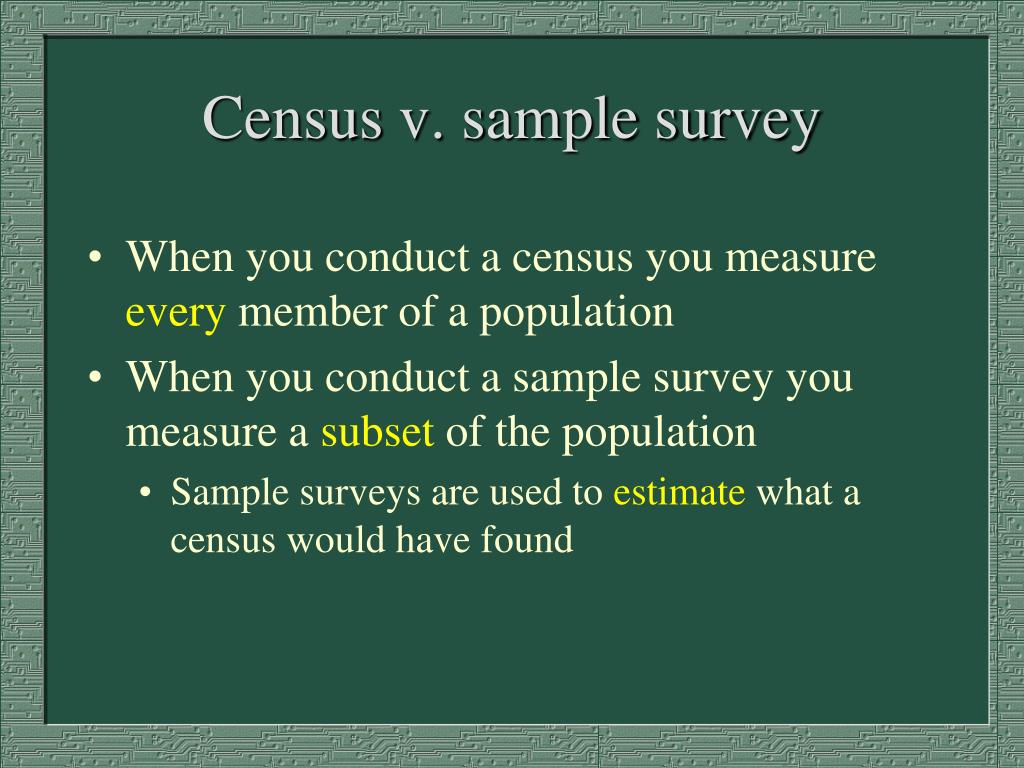 Census v. sample survey

• When you conduct a census you measure every member of a population
• When you conduct a sample survey you measure a subset of the population
  • Sample surveys are used to estimate what a census would have found